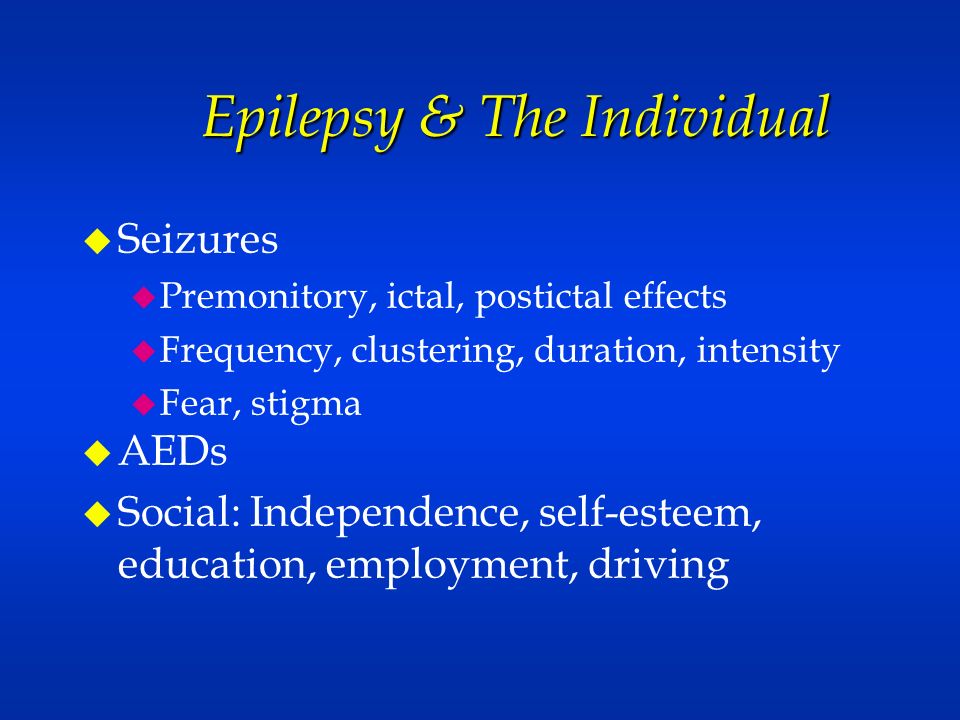 Epilepsy & The Individual

Seizures

Premonitory, ictal, postictal effects

Frequency, clustering, duration, intensity

Fear, stigma

AEDs

Social: Independence, self-esteem, education, employment, driving